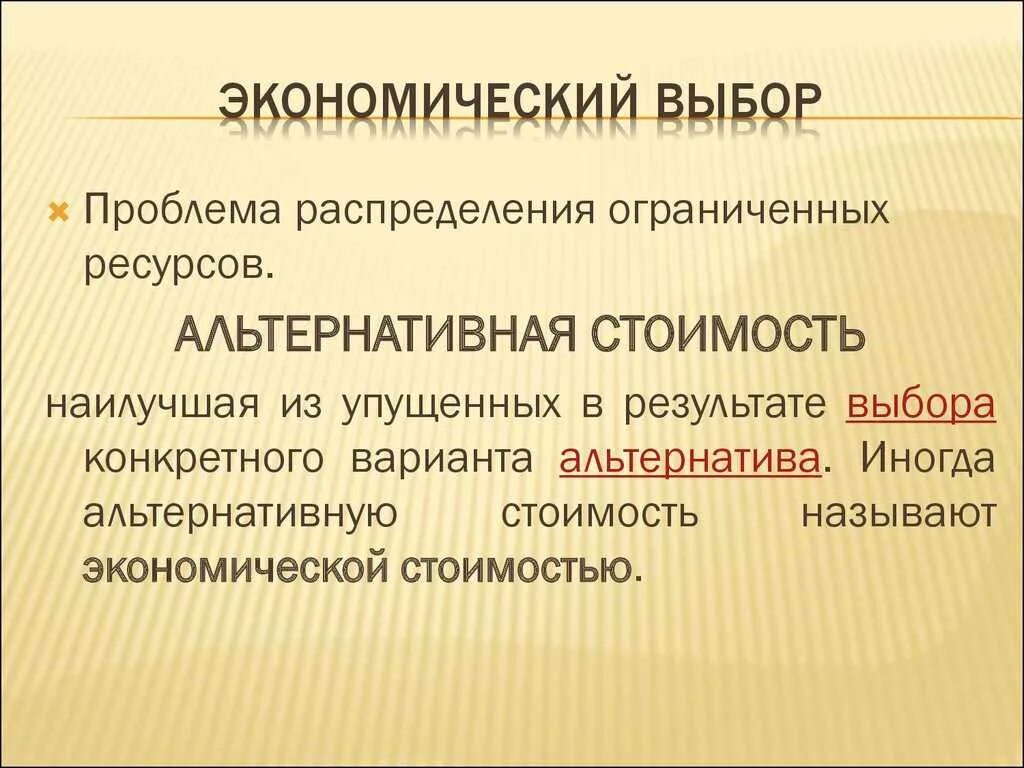 ЭКОНОМИЧЕСКИЙ ВЫБОР

Проблема распределения ограниченных ресурсов.

АЛЬТЕРНАТИВНАЯ СТОИМОСТЬ

наилучшая из упущенных в результате выбора конкретного варианта альтернатива. Иногда альтернативную стоимость называют экономической стоимостью.